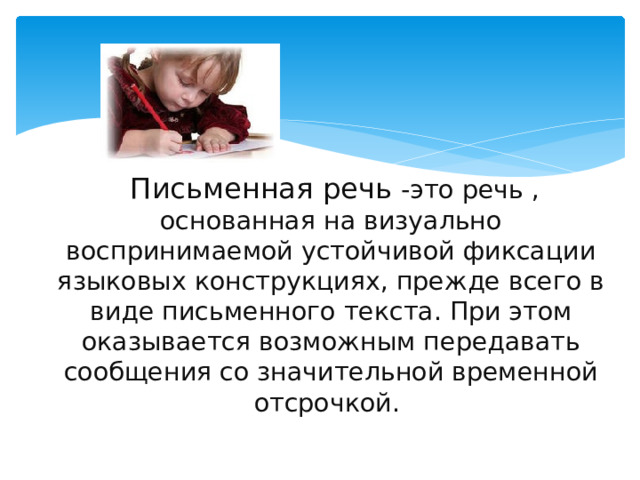 Письменная речь -это речь , основанная на визуально воспринимаемой устойчивой фиксации языковых конструкциях, прежде всего в виде письменного текста. При этом оказывается возможным передавать сообщения со значительной временной отсрочкой.